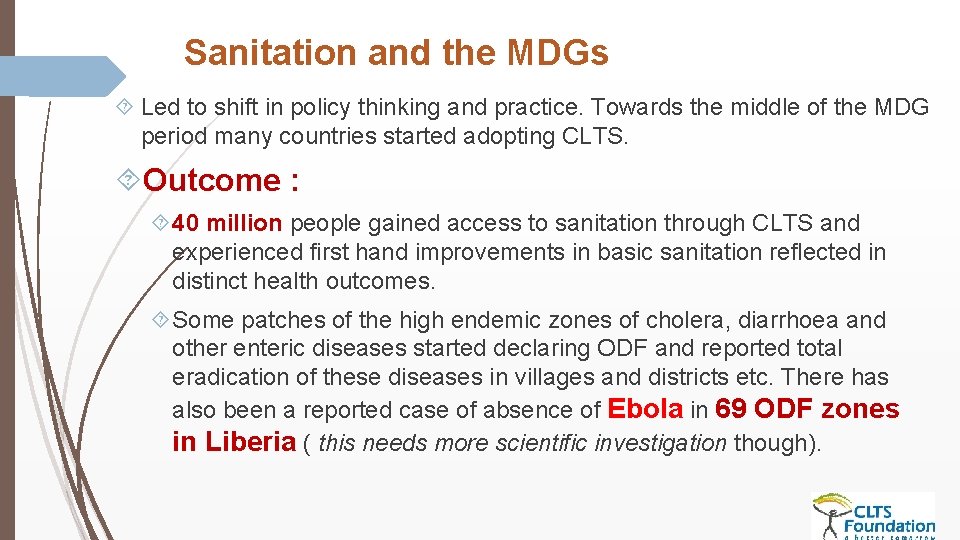 Sanitation and the MDGs

Led to shift in policy thinking and practice. Towards the middle of the MDG period many countries started adopting CLTS.

Outcome :

40 million people gained access to sanitation through CLTS and experienced first hand improvements in basic sanitation reflected in distinct health outcomes.

Some patches of the high endemic zones of cholera, diarrhoea and other enteric diseases started declaring ODF and reported total eradication of these diseases in villages and districts etc. There has also been a reported case of absence of Ebola in 69 ODF zones in Liberia ( this needs more scientific investigation though).

CLTS Foundation
a better tomorrow